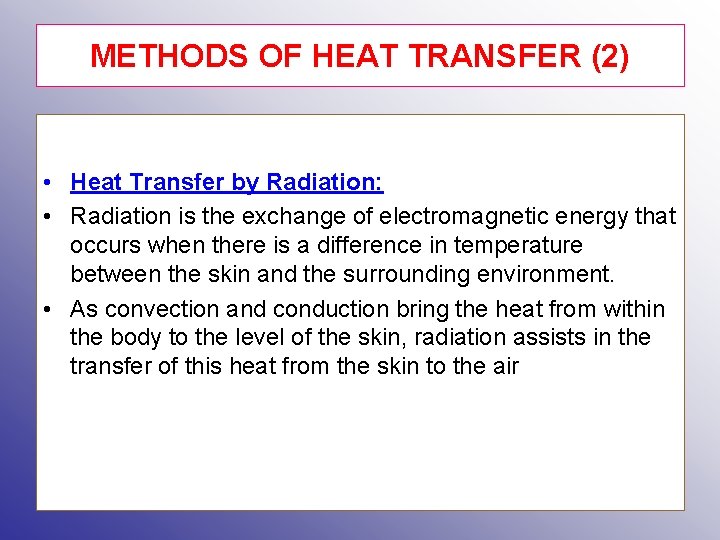 METHODS OF HEAT TRANSFER (2)

• Heat Transfer by Radiation:

• Radiation is the exchange of electromagnetic energy that occurs when there is a difference in temperature between the skin and the surrounding environment.

• As convection and conduction bring the heat from within the body to the level of the skin, radiation assists in the transfer of this heat from the skin to the air